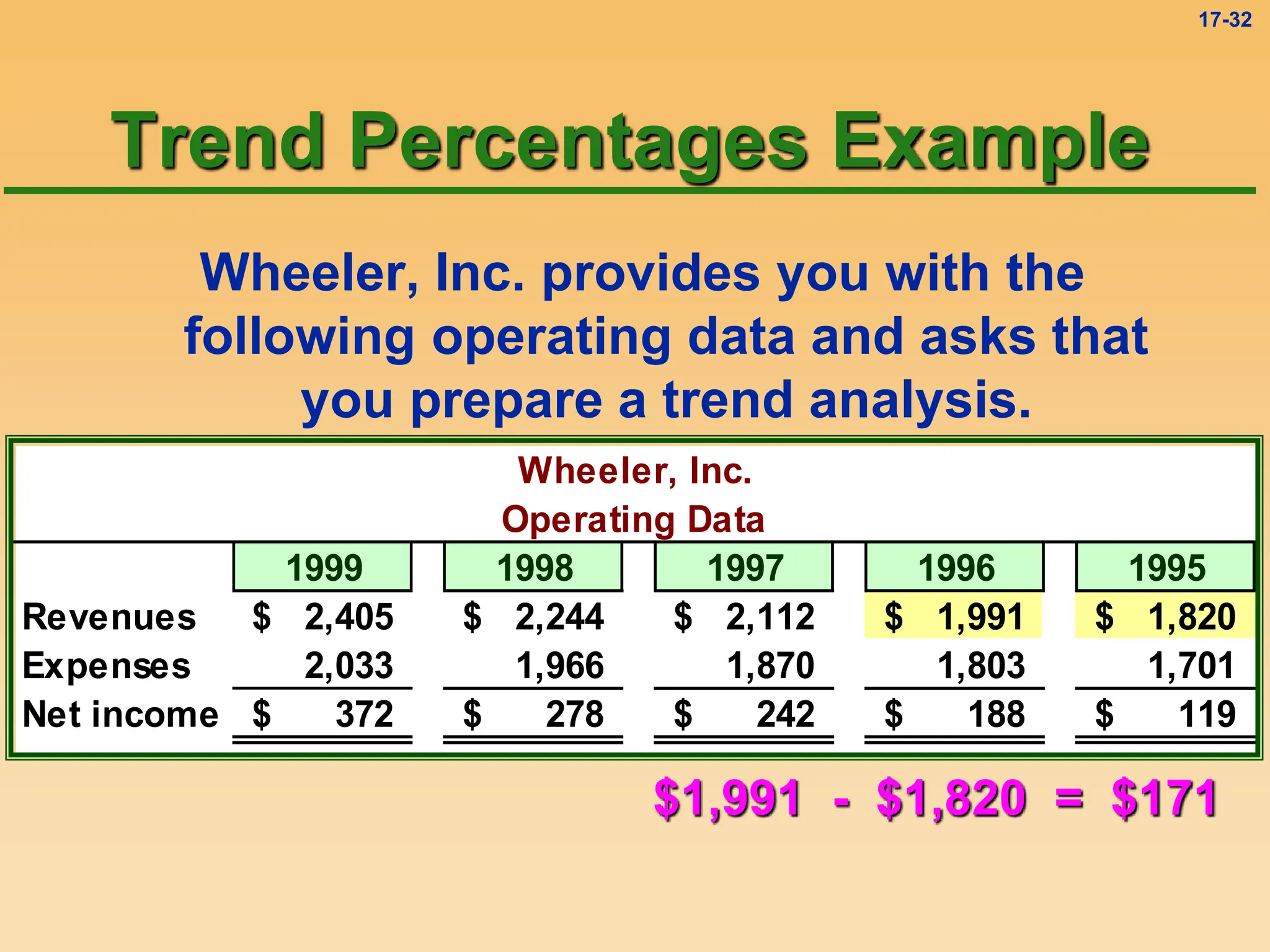 17-32

Trend Percentages Example

Wheeler, Inc. provides you with the following operating data and asks that you prepare a trend analysis.

Wheeler, Inc.
Operating Data

| | 1999 | 1998 | 1997 | 1996 | 1995 |
|---|---|---|---|---|---|
| Revenues | \$ 2,405 | \$ 2,244 | \$ 2,112 | \$ 1,991 | \$ 1,820 |
| Expenses | 2,033 | 1,966 | 1,870 | 1,803 | 1,701 |
| Net income | \$ 372 | \$ 278 | \$ 242 | \$ 188 | \$ 119 |

\$1,991 - \$1,820 = \$171